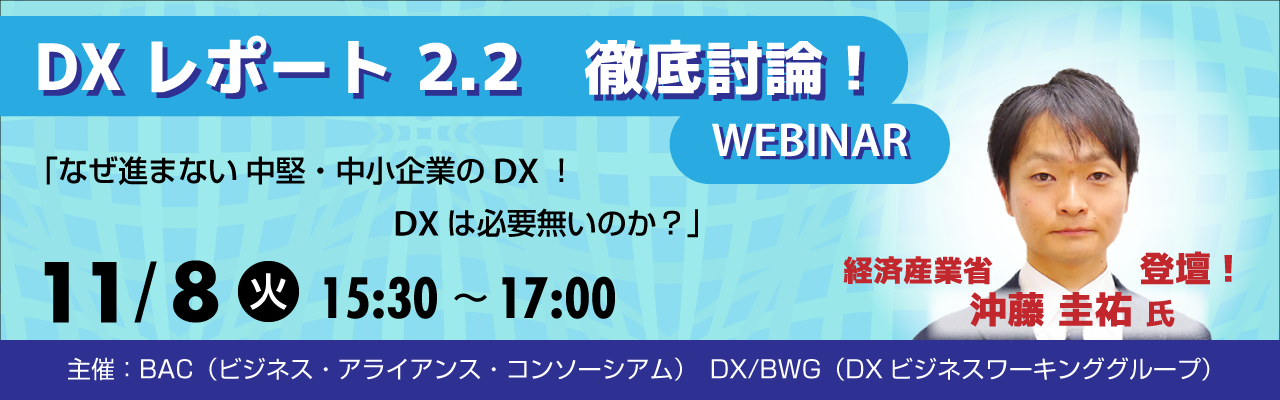 DX レポート 2.2　徹底討論！

WEBINAR

「なぜ進まない 中堅・中小企業の DX ！
DX は必要無いのか？」

11/8 火 15:30 ～ 17:00

経済産業省
沖藤 圭祐 氏
登壇！

主催：BAC（ビジネス・アライアンス・コンソーシアム） DX/BWG（DX ビジネスワーキンググループ）